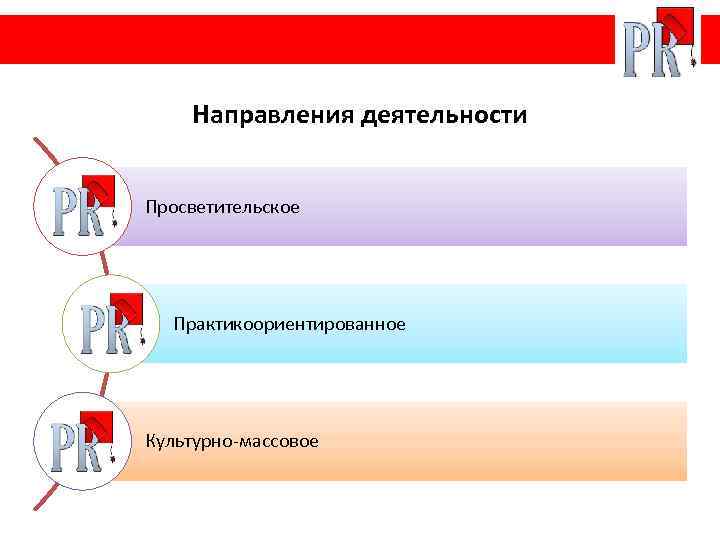 PR

Направления деятельности

PR

Просветительское

PR

Практикоориентированное

PR

Культурно-массовое